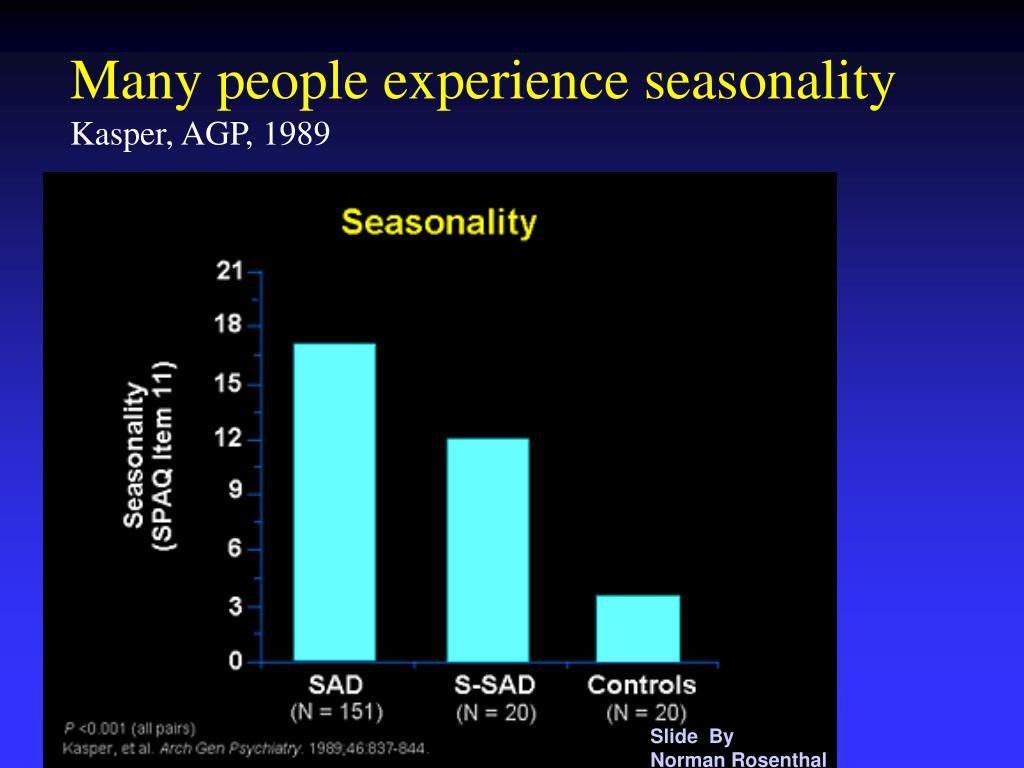 Many people experience seasonality
Kasper, AGP, 1989

Seasonality

Seasonality (SPAQ Item 11)

21
18
15
12
9
6
3
0

SAD (N = 151)
S-SAD (N = 20)
Controls (N = 20)

P <0.001 (all pairs)
Kasper, et al. Arch Gen Psychiatry. 1989;46:837-844.

Slide By
Norman Rosenthal